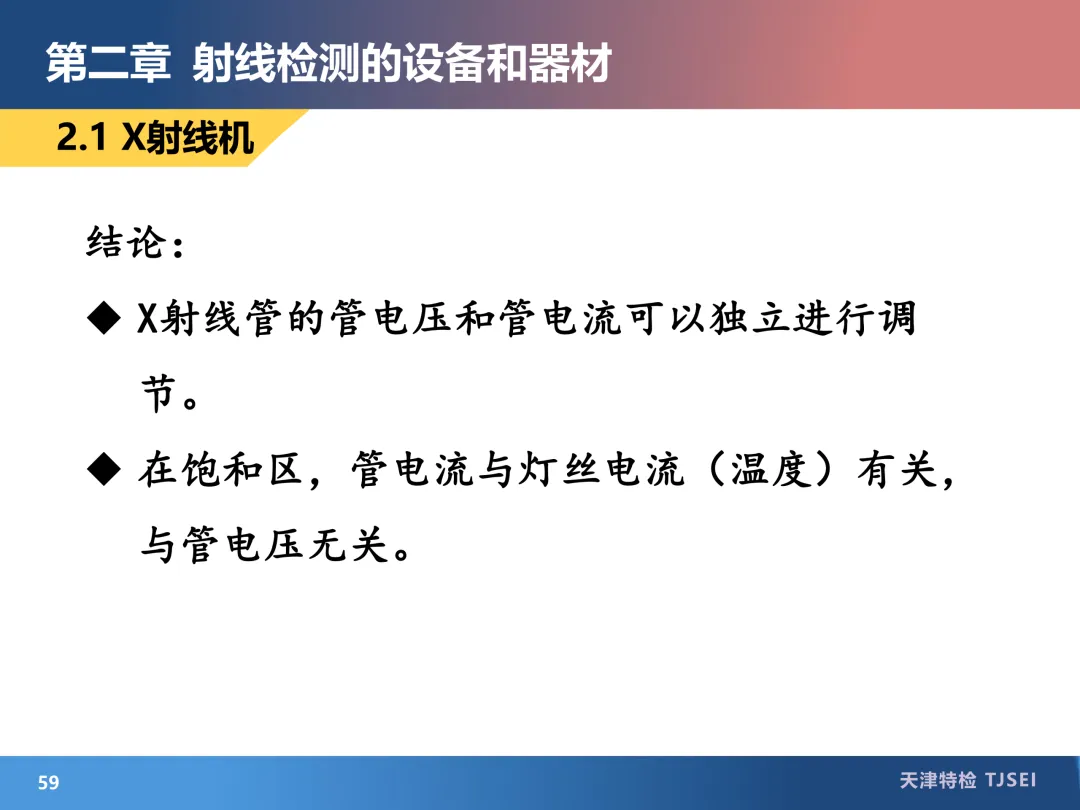 第二章 射线检测的设备和器材

2.1 X射线机

结论：

◆ X射线管的管电压和管电流可以独立进行调节。

◆ 在饱和区，管电流与灯丝电流（温度）有关，与管电压无关。

59

天津特检 TJSEI